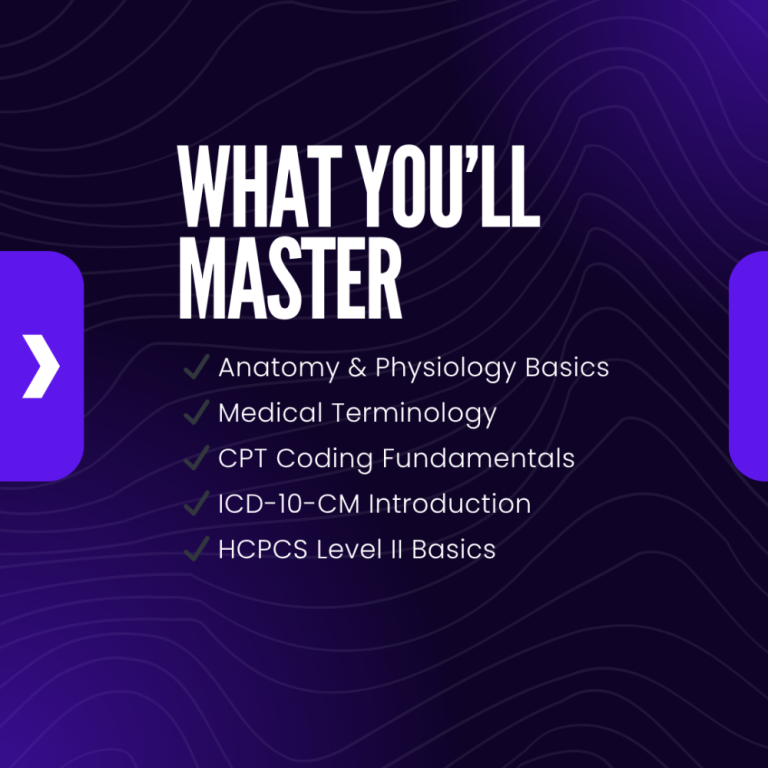 WHAT YOU'LL MASTER

✓ Anatomy & Physiology Basics
✓ Medical Terminology
✓ CPT Coding Fundamentals
✓ ICD-10-CM Introduction
✓ HCPCS Level II Basics